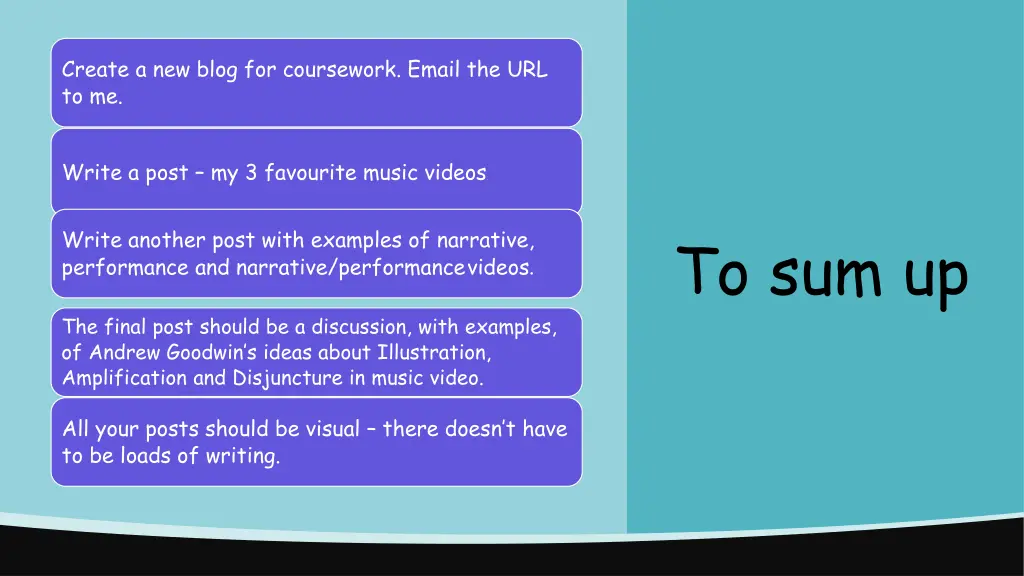 Create a new blog for coursework. Email the URL to me.

Write a post – my 3 favourite music videos

Write another post with examples of narrative, performance and narrative/performancevideos.

The final post should be a discussion, with examples, of Andrew Goodwin's ideas about Illustration, Amplification and Disjuncture in music video.

All your posts should be visual – there doesn't have to be loads of writing.

To sum up